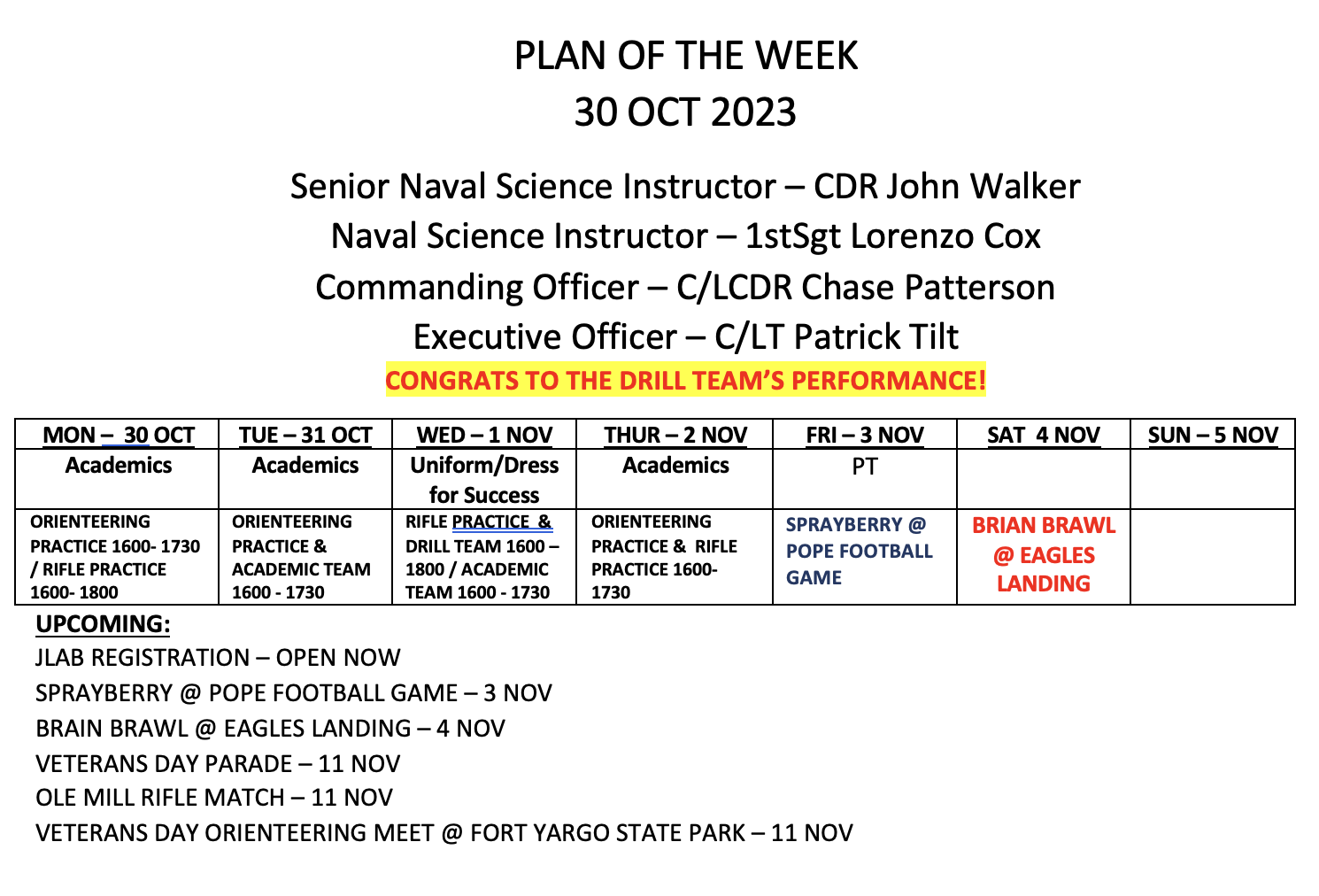 PLAN OF THE WEEK
30 OCT 2023

Senior Naval Science Instructor – CDR John Walker
Naval Science Instructor – 1stSgt Lorenzo Cox
Commanding Officer – C/LCDR Chase Patterson
Executive Officer – C/LT Patrick Tilt
CONGRATS TO THE DRILL TEAM'S PERFORMANCE!

| MON – 30 OCT | TUE – 31 OCT | WED – 1 NOV | THUR – 2 NOV | FRI – 3 NOV | SAT 4 NOV | SUN – 5 NOV |
|---|---|---|---|---|---|---|
| Academics | Academics | Uniform/Dress for Success | Academics | PT | | |
| ORIENTEERING PRACTICE 1600- 1730 / RIFLE PRACTICE 1600- 1800 | ORIENTEERING PRACTICE & ACADEMIC TEAM 1600 - 1730 | RIFLE PRACTICE & DRILL TEAM 1600 – 1800 / ACADEMIC TEAM 1600 - 1730 | ORIENTEERING PRACTICE & RIFLE PRACTICE 1600- 1730 | SPRAYBERRY @ POPE FOOTBALL GAME | BRIAN BRAWL @ EAGLES LANDING | |

UPCOMING:
JLAB REGISTRATION – OPEN NOW
SPRAYBERRY @ POPE FOOTBALL GAME – 3 NOV
BRAIN BRAWL @ EAGLES LANDING – 4 NOV
VETERANS DAY PARADE – 11 NOV
OLE MILL RIFLE MATCH – 11 NOV
VETERANS DAY ORIENTEERING MEET @ FORT YARGO STATE PARK – 11 NOV